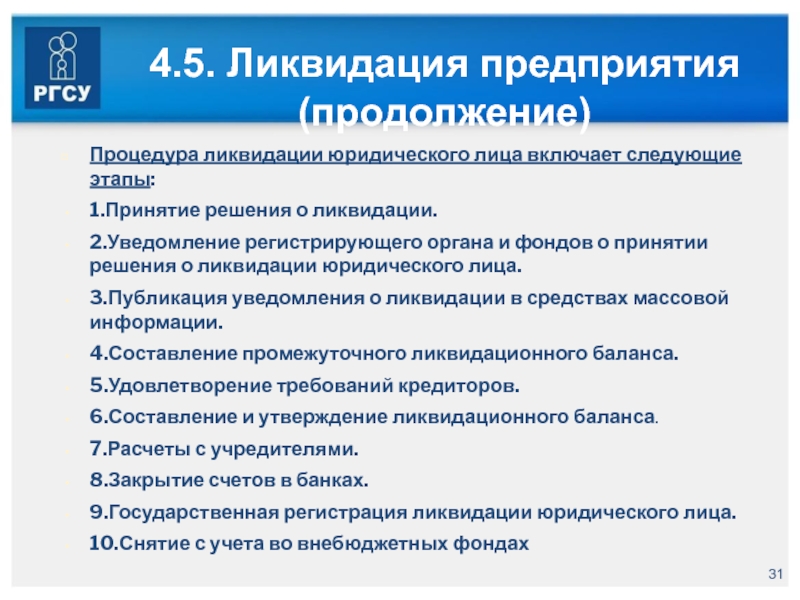 РГСУ

4.5. Ликвидация предприятия (продолжение)

Процедура ликвидации юридического лица включает следующие этапы:

1.Принятие решения о ликвидации.

2.Уведомление регистрирующего органа и фондов о принятии решения о ликвидации юридического лица.

3.Публикация уведомления о ликвидации в средствах массовой информации.

4.Составление промежуточного ликвидационного баланса.

5.Удовлетворение требований кредиторов.

6.Составление и утверждение ликвидационного баланса.

7.Расчеты с учредителями.

8.Закрытие счетов в банках.

9.Государственная регистрация ликвидации юридического лица.

10.Снятие с учета во внебюджетных фондах

31